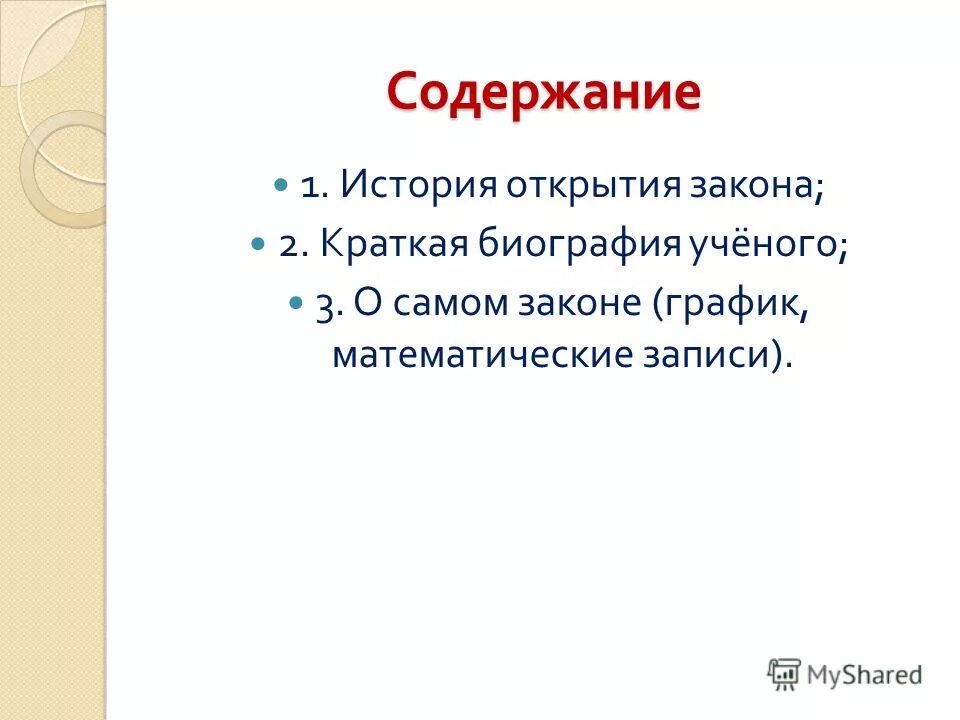 Содержание

1. История открытия закона;

2. Краткая биография учёного;

3. О самом законе (график, математические записи).

MyShared